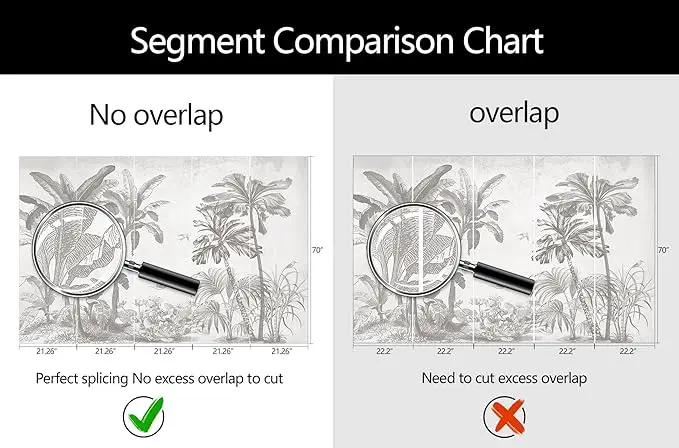 Segment Comparison Chart

No overlap

70"

21.26" 21.26" 21.26" 21.26" 21.26"

Perfect splicing No excess overlap to cut

overlap

70"

22.2" 22.2" 22.2" 22.2" 22.2"

Need to cut excess overlap